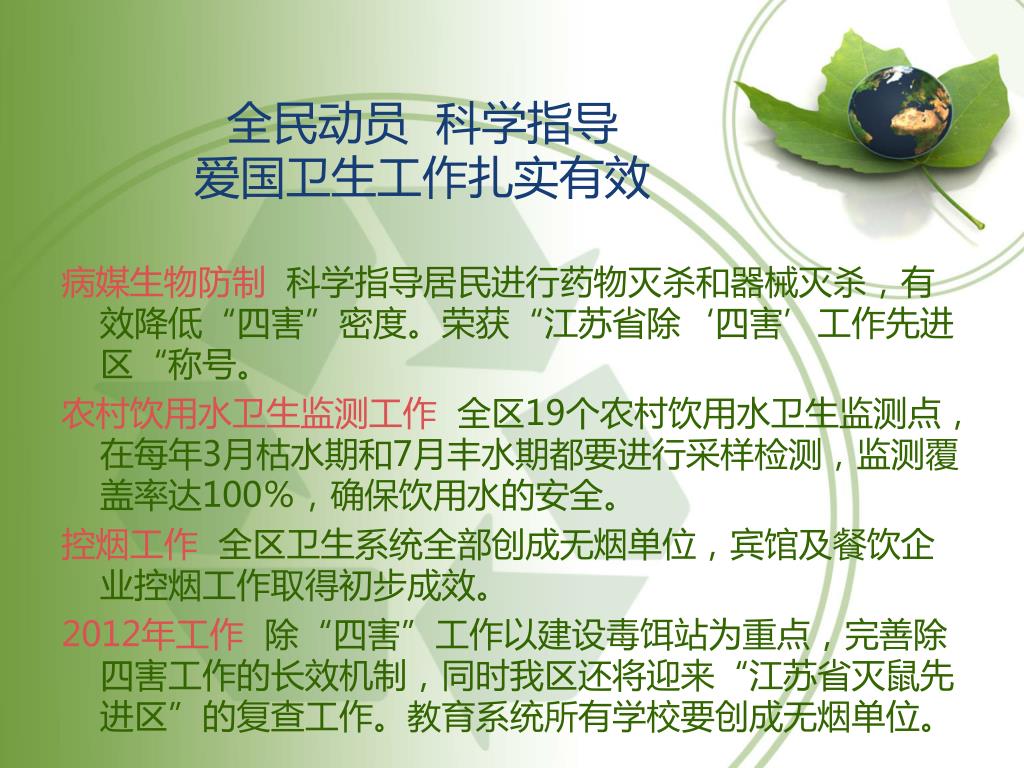 全民动员 科学指导
爱国卫生工作扎实有效

病媒生物防制 科学指导居民进行药物灭杀和器械灭杀，有效降低“四害”密度。荣获“江苏省除‘四害’工作先进区“称号。

农村饮用水卫生监测工作 全区19个农村饮用水卫生监测点，在每年3月枯水期和7月丰水期都要进行采样检测，监测覆盖率达100%，确保饮用水的安全。

控烟工作 全区卫生系统全部创成无烟单位，宾馆及餐饮企业控烟工作取得初步成效。

2012年工作 除“四害”工作以建设毒饵站为重点，完善除四害工作的长效机制，同时我区还将迎来“江苏省灭鼠先进区”的复查工作。教育系统所有学校要创成无烟单位。